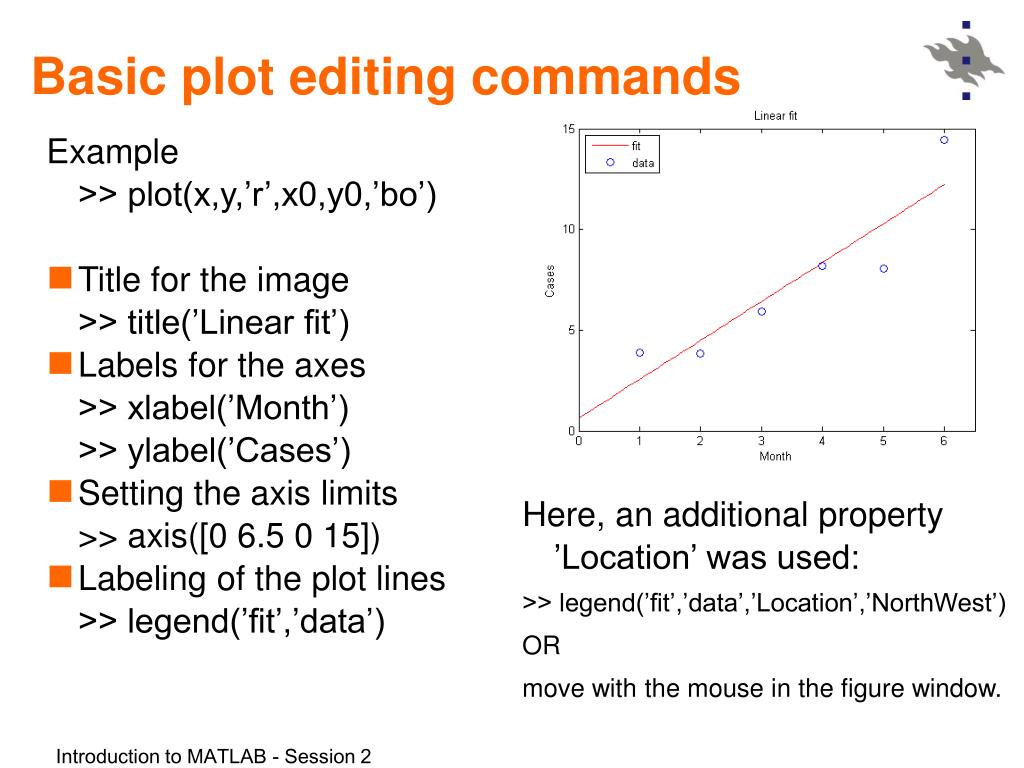 Basic plot editing commands

Example
>> plot(x,y,’r’,x0,y0,’bo’)

Title for the image
>> title(’Linear fit’)

Labels for the axes
>> xlabel(’Month’)
>> ylabel(’Cases’)

Setting the axis limits
>> axis([0 6.5 0 15])

Labeling of the plot lines
>> legend(’fit’,’data’)

Linear fit
fit
data
15
10
5
0
Cases
0 1 2 3 4 5 6
Month

Here, an additional property ’Location’ was used:
>> legend(’fit’,’data’,’Location’,’NorthWest’)
OR
move with the mouse in the figure window.

Introduction to MATLAB - Session 2